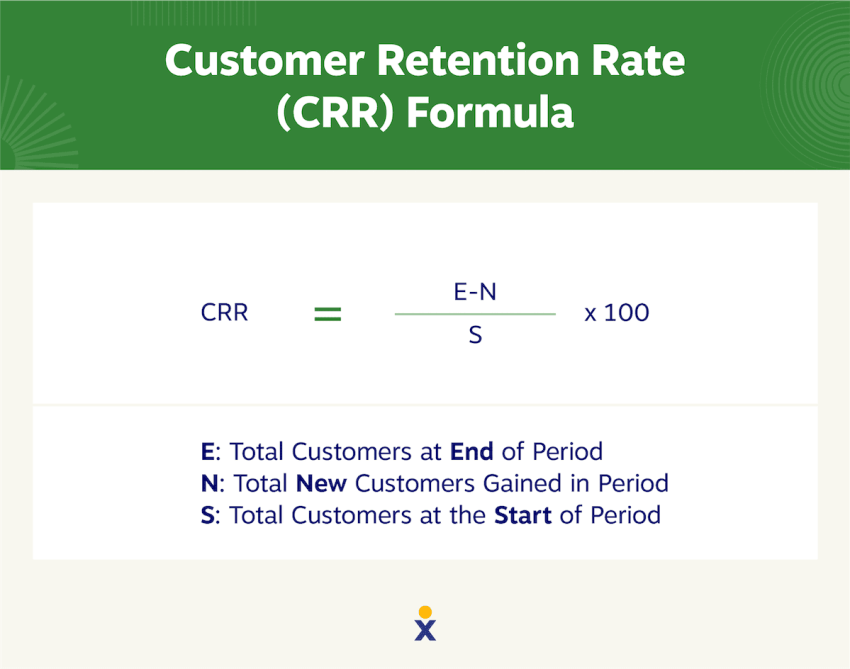 Customer Retention Rate (CRR) Formula

$CRR = \frac{E-N}{S} \times 100$

E: Total Customers at End of Period
N: Total New Customers Gained in Period
S: Total Customers at the Start of Period